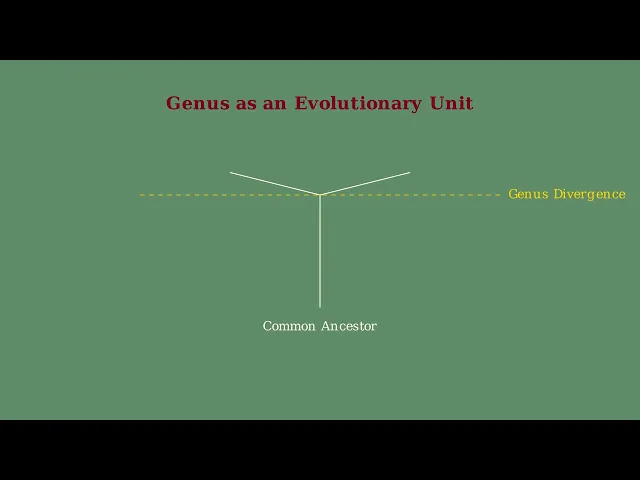 Genus as an Evolutionary Unit

Genus Divergence

Common Ancestor